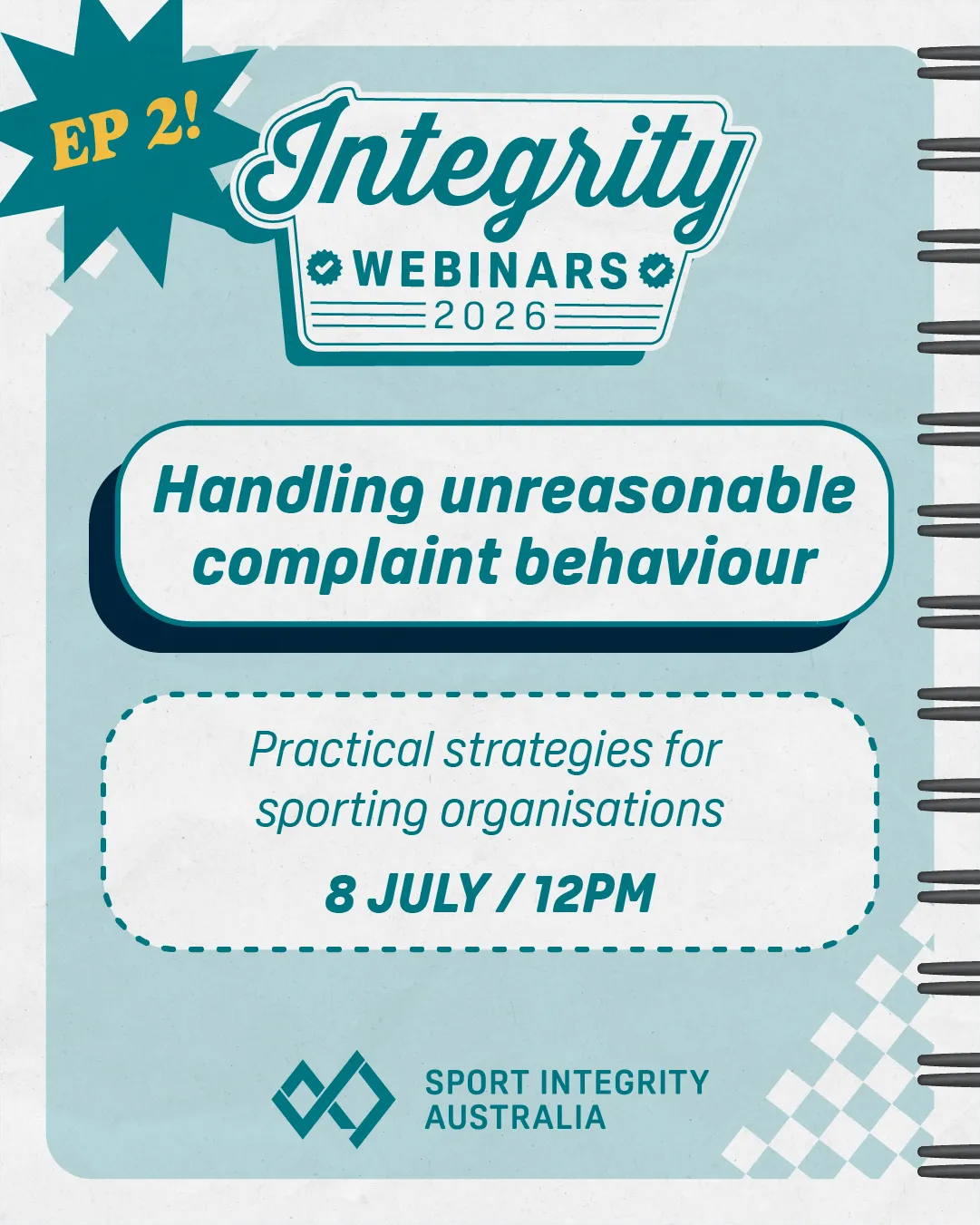 EP 2!

Integrity
WEBINARS
2026

Handling unreasonable complaint behaviour

Practical strategies for sporting organisations

8 JULY / 12PM

SPORT INTEGRITY AUSTRALIA